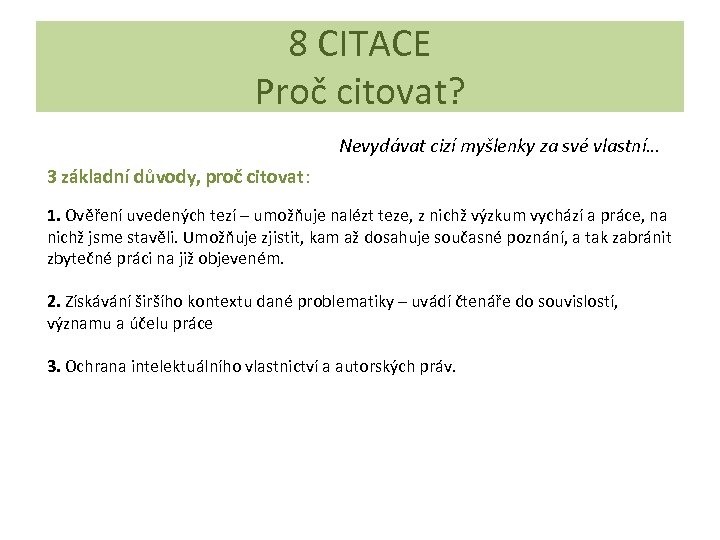 8 CITACE
Proč citovat?

Nevydávat cizí myšlenky za své vlastní…

3 základní důvody, proč citovat:

1. Ověření uvedených tezí – umožňuje nalézt teze, z nichž výzkum vychází a práce, na nichž jsme stavěli. Umožňuje zjistit, kam až dosahuje současné poznání, a tak zabránit zbytečné práci na již objeveném.

2. Získávání širšího kontextu dané problematiky – uvádí čtenáře do souvislostí, významu a účelu práce

3. Ochrana intelektuálního vlastnictví a autorských práv.